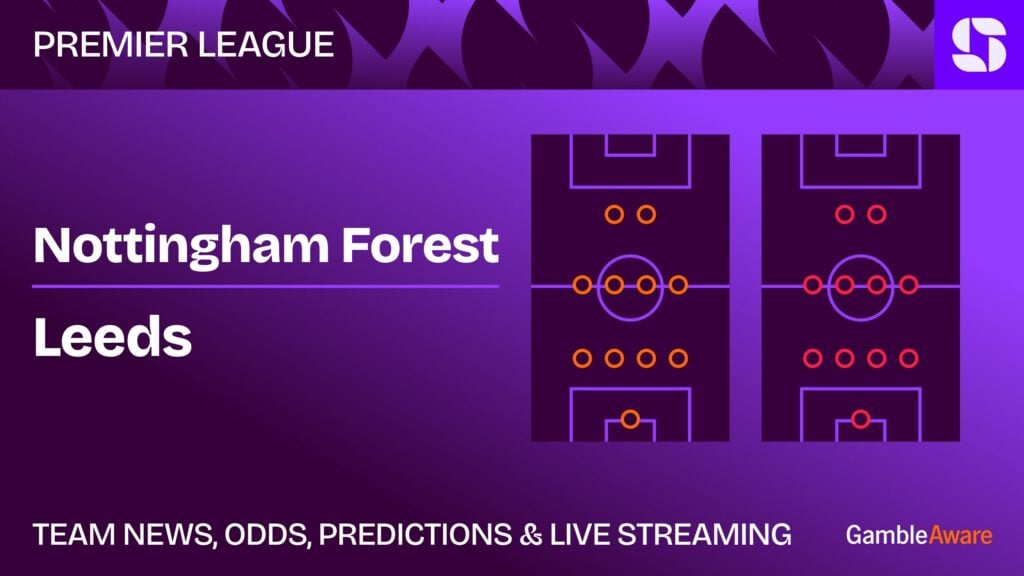 PREMIER LEAGUE

Nottingham Forest

Leeds

TEAM NEWS, ODDS, PREDICTIONS & LIVE STREAMING

GambleAware